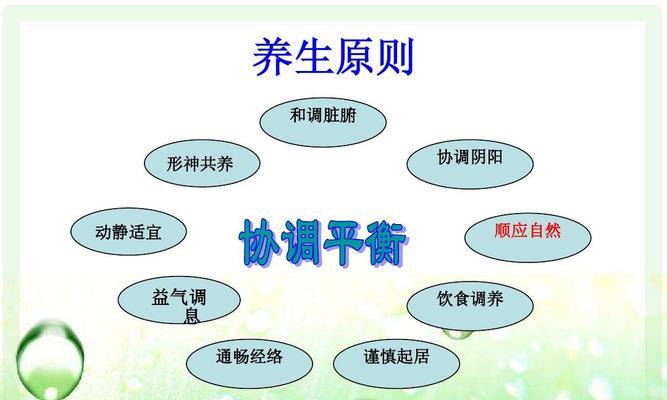 养生原则

和调脏腑

形神共养

协调阴阳

动静适宜

协调平衡

顺应自然

益气调息

饮食调养

通畅经络

谨慎起居